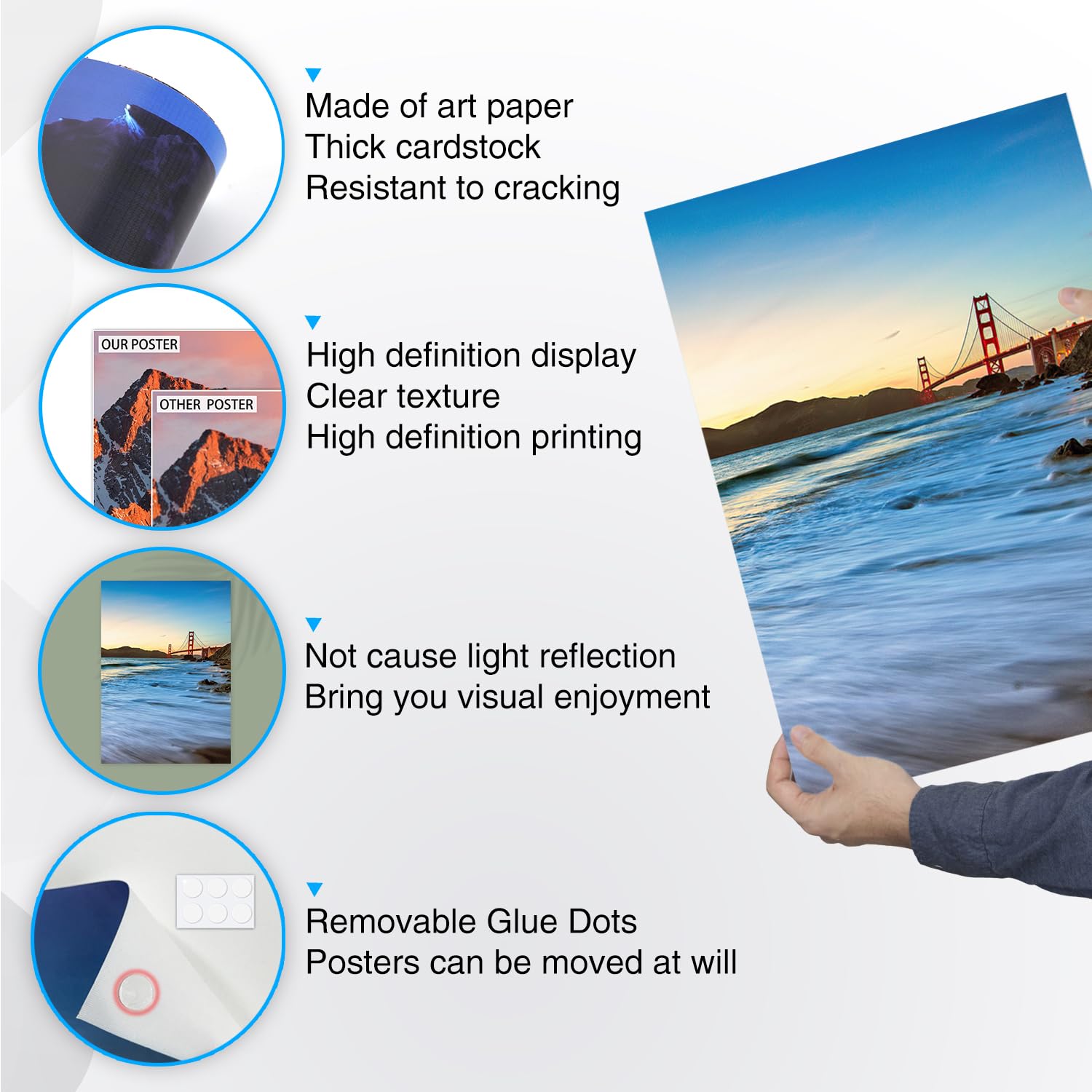 Made of art paper
Thick cardstock
Resistant to cracking

OUR POSTER
OTHER POSTER

High definition display
Clear texture
High definition printing

Not cause light reflection
Bring you visual enjoyment

Removable Glue Dots
Posters can be moved at will